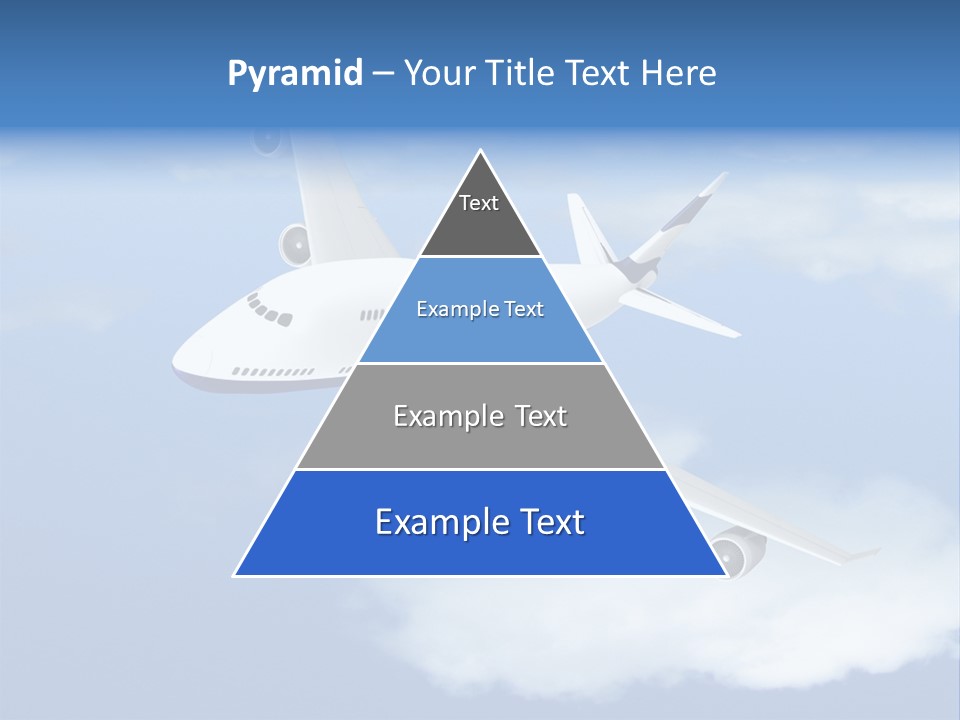 Pyramid – Your Title Text Here

Text

Example Text

Example Text

Example Text